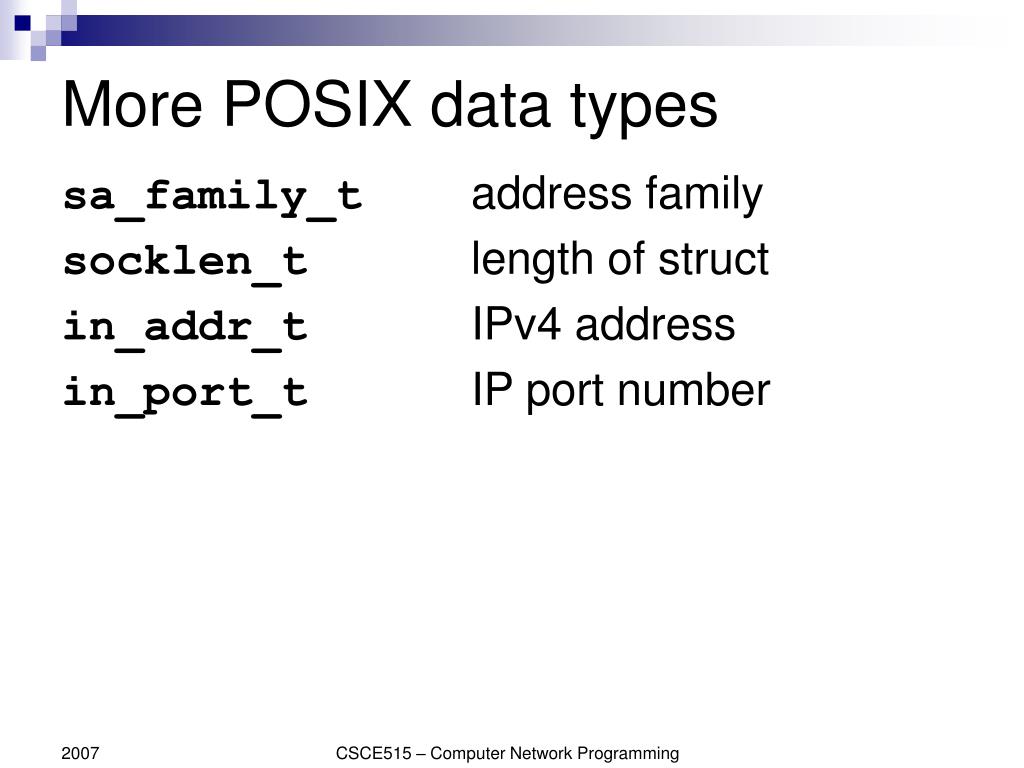 More POSIX data types

sa_family_t address family

socklen_t length of struct

in_addr_t IPv4 address

in_port_t IP port number

2007

CSCE515 – Computer Network Programming